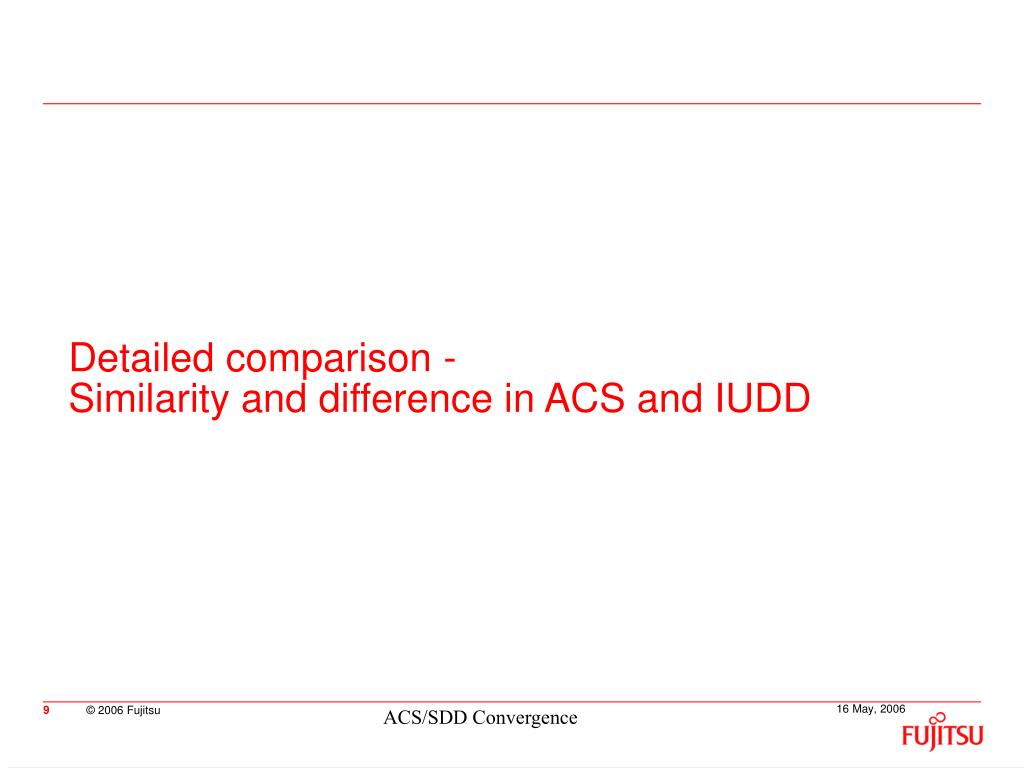 Detailed comparison -
Similarity and difference in ACS and IUDD

9 © 2006 Fujitsu

ACS/SDD Convergence

16 May, 2006

FUJITSU